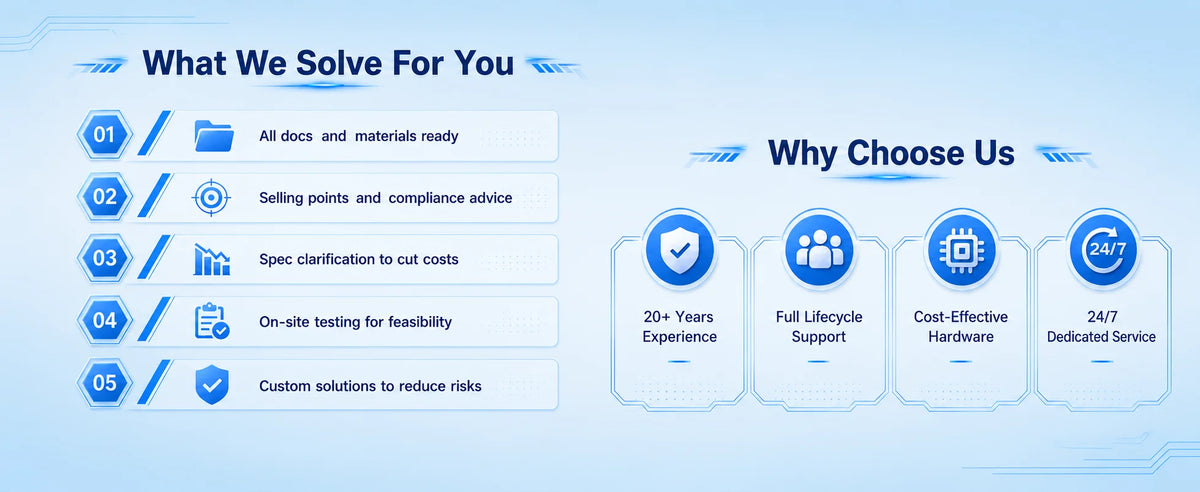 What We Solve For You

01 All docs and materials ready

02 Selling points and compliance advice

03 Spec clarification to cut costs

04 On-site testing for feasibility

05 Custom solutions to reduce risks

Why Choose Us

20+ Years Experience

Full Lifecycle Support

Cost-Effective Hardware

24/7

24/7 Dedicated Service